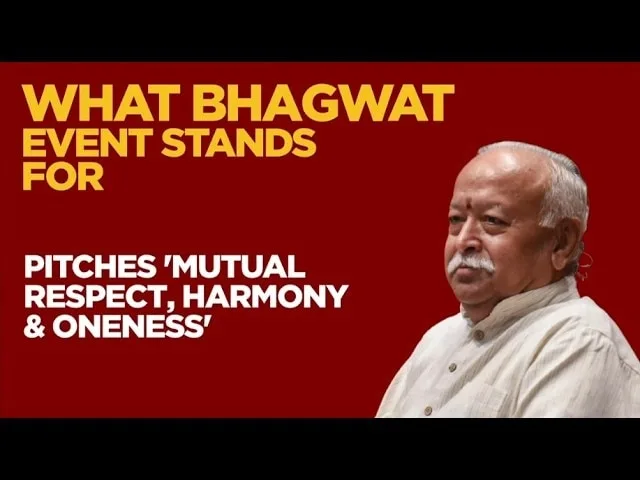 WHAT BHAGWAT EVENT STANDS FOR

PITCHES 'MUTUAL RESPECT, HARMONY & ONENESS'